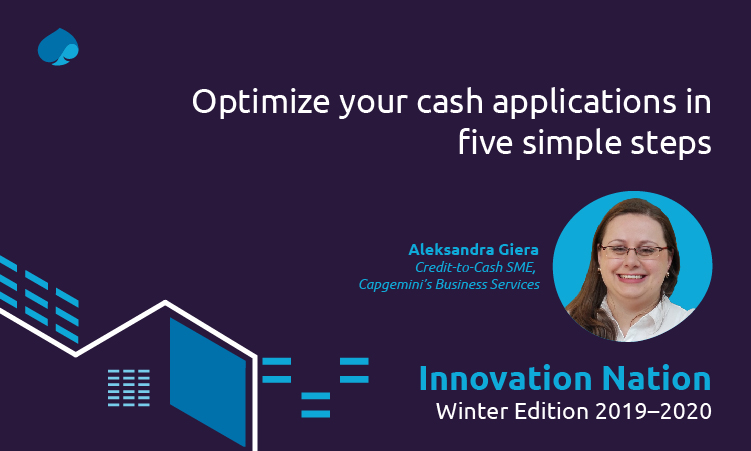 Optimize your cash applications in five simple steps

Aleksandra Giera
Credit-to-Cash SME,
Capgemini's Business Services

Innovation Nation
Winter Edition 2019–2020